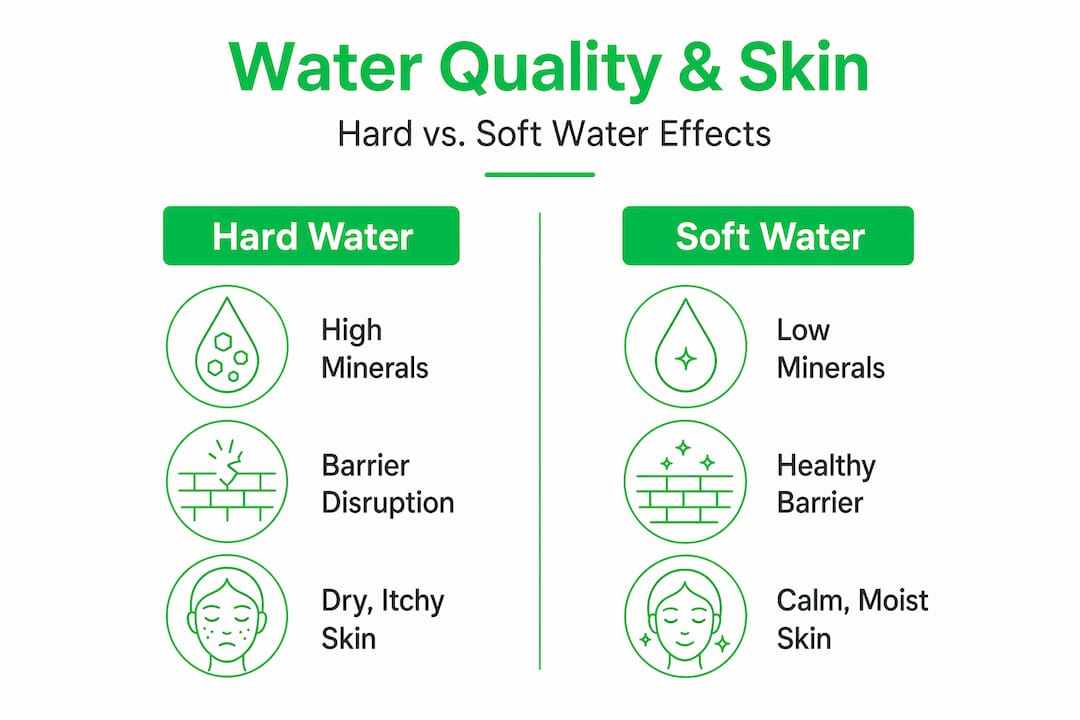 Water Quality & Skin

Hard vs. Soft Water Effects

Hard Water

High Minerals

Barrier Disruption

Dry, Itchy Skin

Soft Water

Low Minerals

Healthy Barrier

Calm, Moist Skin